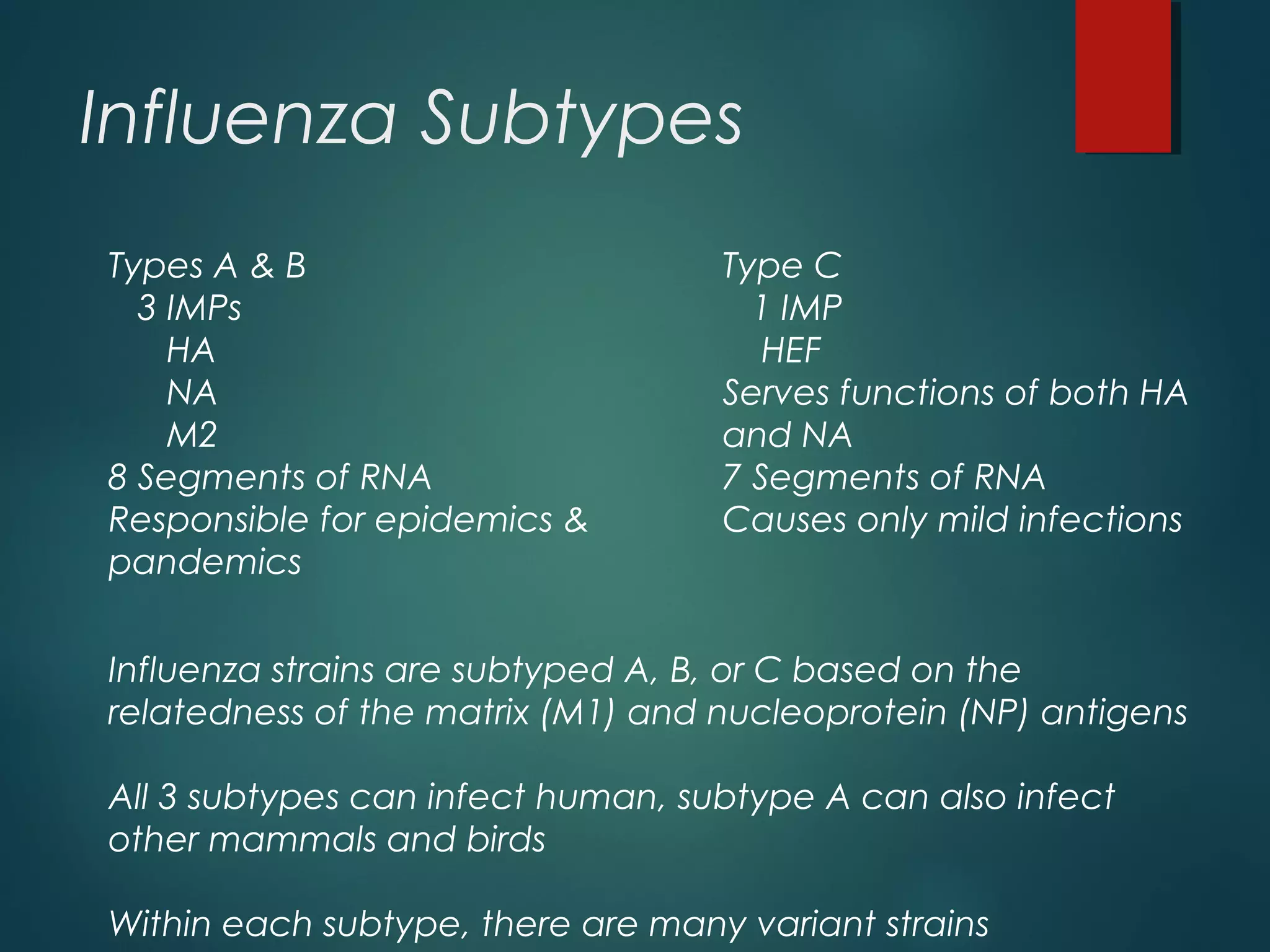 Influenza Subtypes

Types A & B
3 IMPs
HA
NA
M2
8 Segments of RNA
Responsible for epidemics & pandemics

Type C
1 IMP
HEF
Serves functions of both HA and NA
7 Segments of RNA
Causes only mild infections

Influenza strains are subtyped A, B, or C based on the relatedness of the matrix (M1) and nucleoprotein (NP) antigens

All 3 subtypes can infect human, subtype A can also infect other mammals and birds

Within each subtype, there are many variant strains